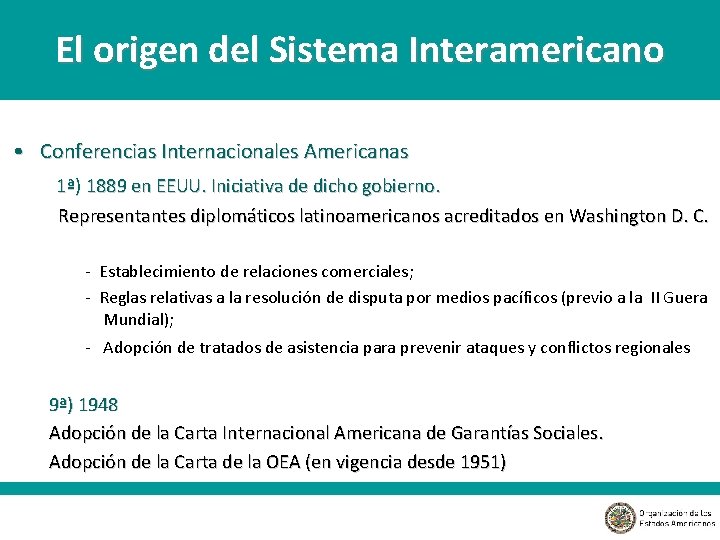 El origen del Sistema Interamericano

• Conferencias Internacionales Americanas

1ª) 1889 en EEUU. Iniciativa de dicho gobierno.

Representantes diplomáticos latinoamericanos acreditados en Washington D. C.

- Establecimiento de relaciones comerciales;
- Reglas relativas a la resolución de disputa por medios pacíficos (previo a la II Guera Mundial);
- Adopción de tratados de asistencia para prevenir ataques y conflictos regionales

9ª) 1948

Adopción de la Carta Internacional Americana de Garantías Sociales.

Adopción de la Carta de la OEA (en vigencia desde 1951)

Organización de los Estados Americanos